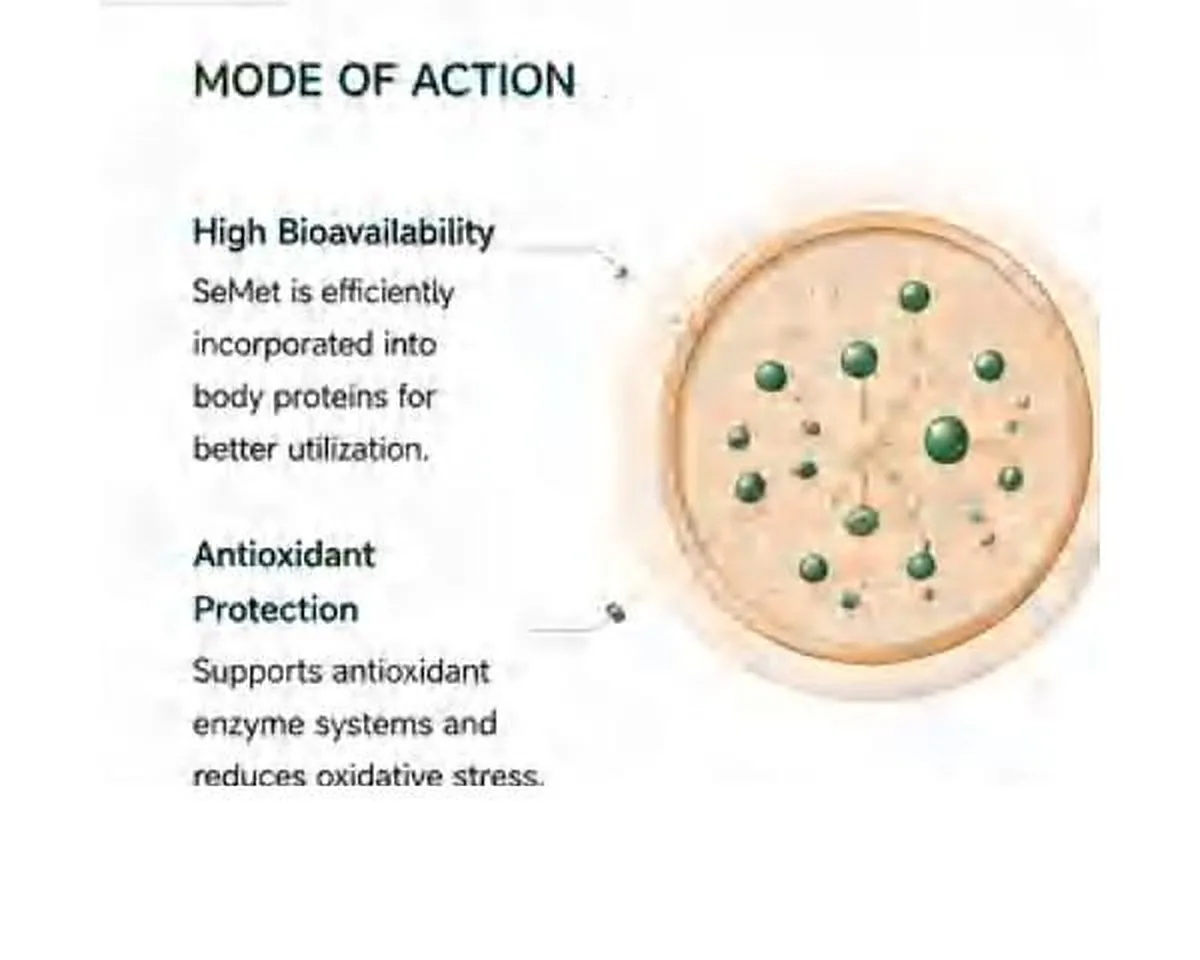 MODE OF ACTION

High Bioavailability
SeMet is efficiently incorporated into body proteins for better utilization.

Antioxidant Protection
Supports antioxidant enzyme systems and reduces oxidative stress.